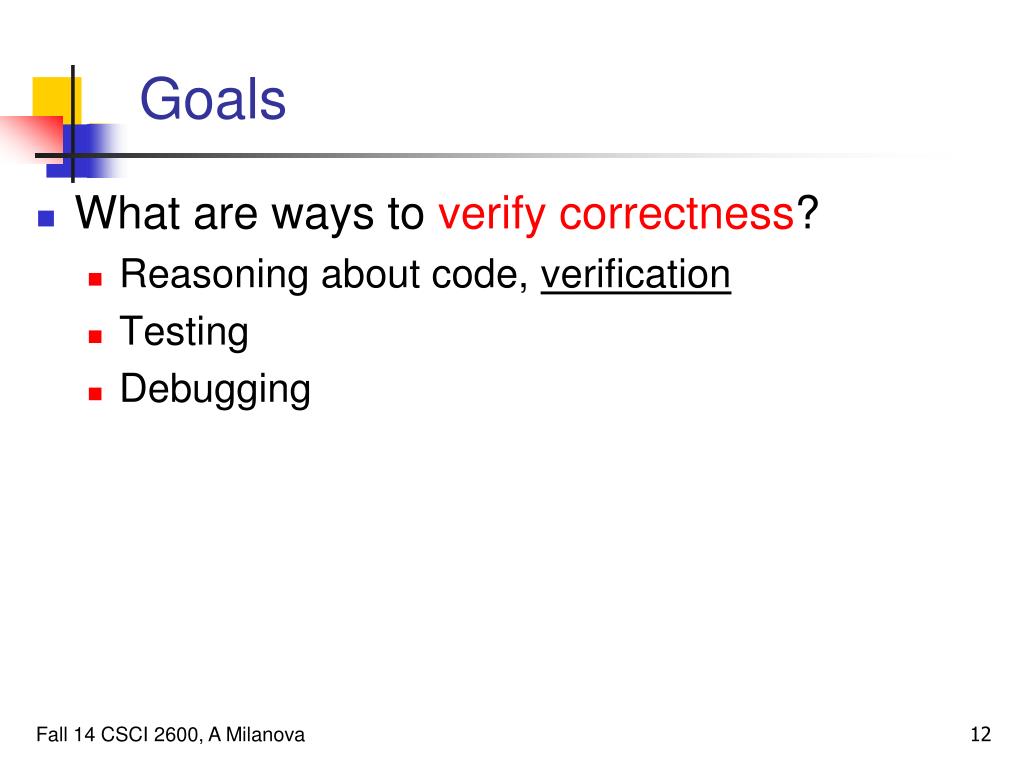 Goals

What are ways to verify correctness?
Reasoning about code, verification
Testing
Debugging

Fall 14 CSCI 2600, A Milanova

12